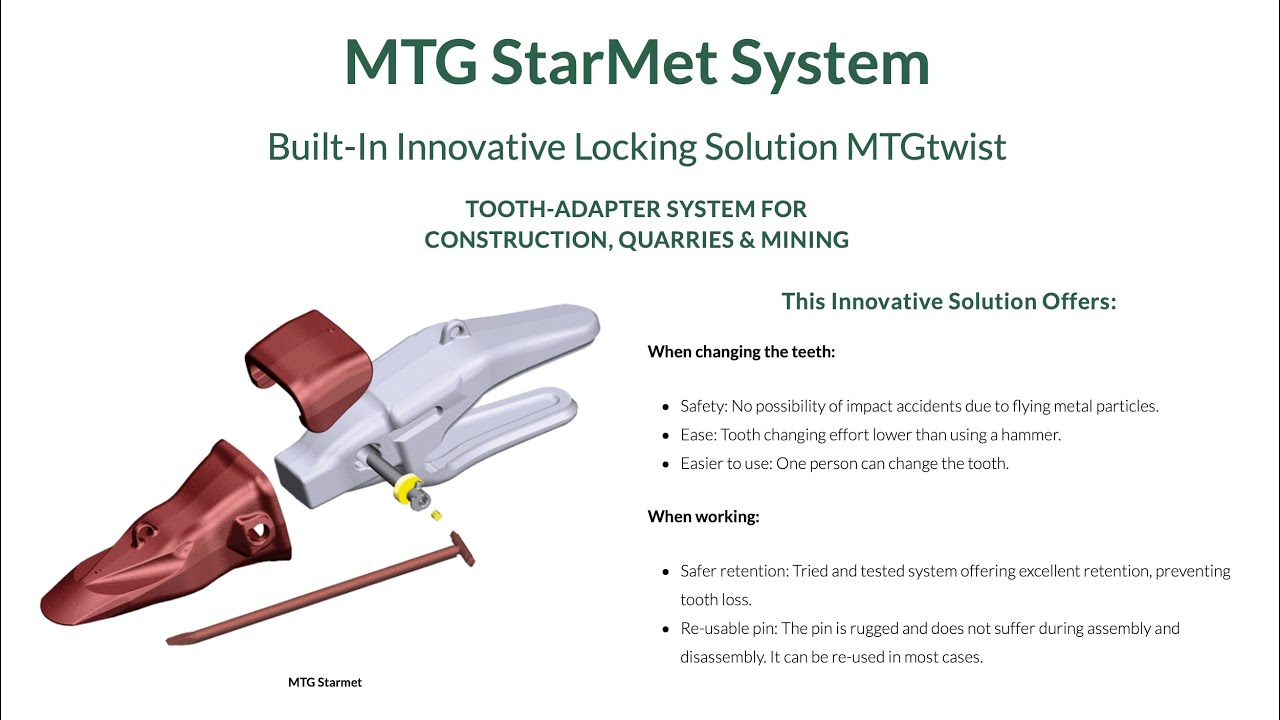 MTG StarMet System

Built-In Innovative Locking Solution MTGtwist

TOOTH-ADAPTER SYSTEM FOR
CONSTRUCTION, QUARRIES & MINING

MTG Starmet

This Innovative Solution Offers:

When changing the teeth:

- Safety: No possibility of impact accidents due to flying metal particles.
- Ease: Tooth changing effort lower than using a hammer.
- Easier to use: One person can change the tooth.

When working:

- Safer retention: Tried and tested system offering excellent retention, preventing tooth loss.
- Re-usable pin: The pin is rugged and does not suffer during assembly and disassembly. It can be re-used in most cases.